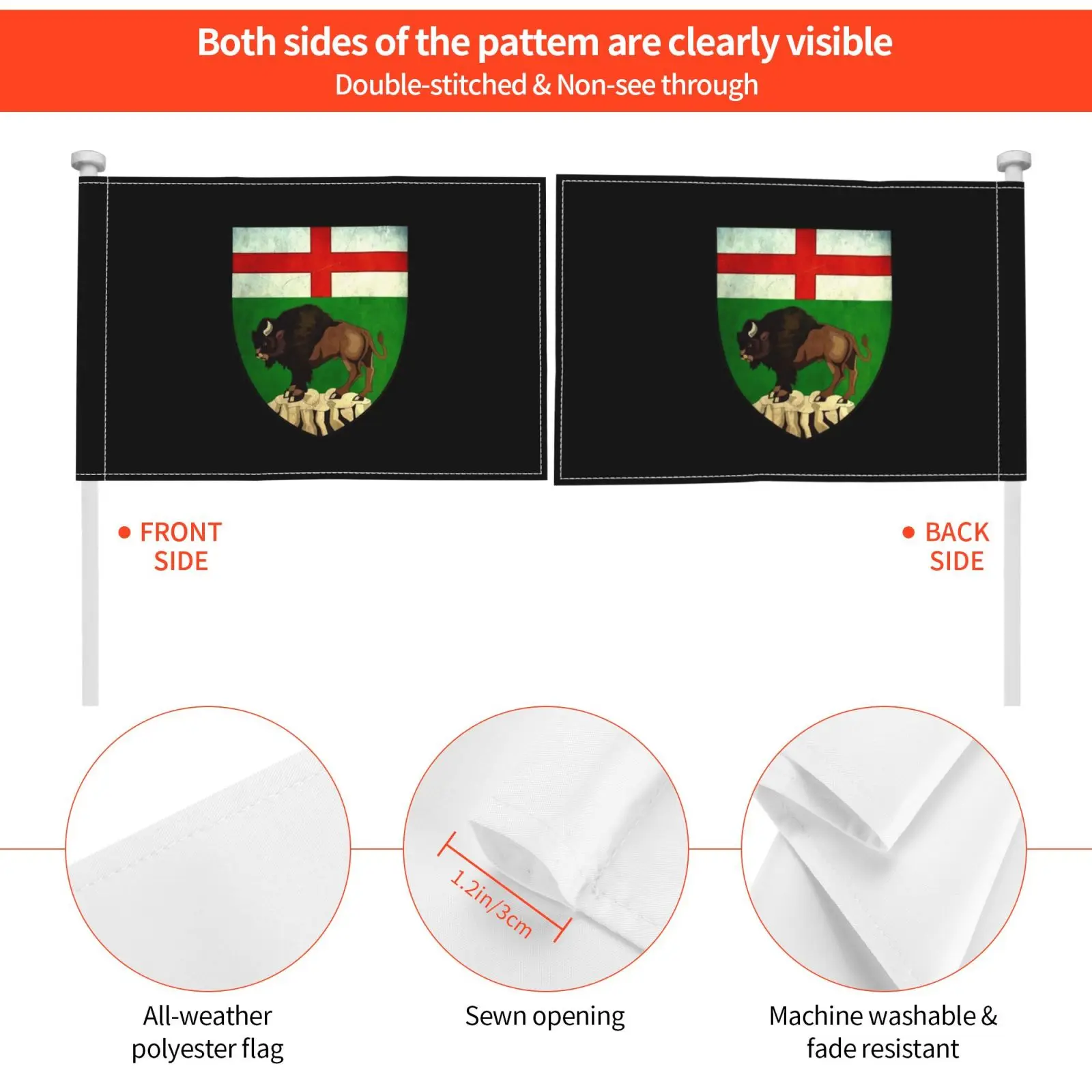 Both sides of the pattem are clearly visible
Double-stitched & Non-see through

FRONT SIDE

BACK SIDE

1.2in/3cm

All-weather polyester flag

Sewn opening

Machine washable & fade resistant